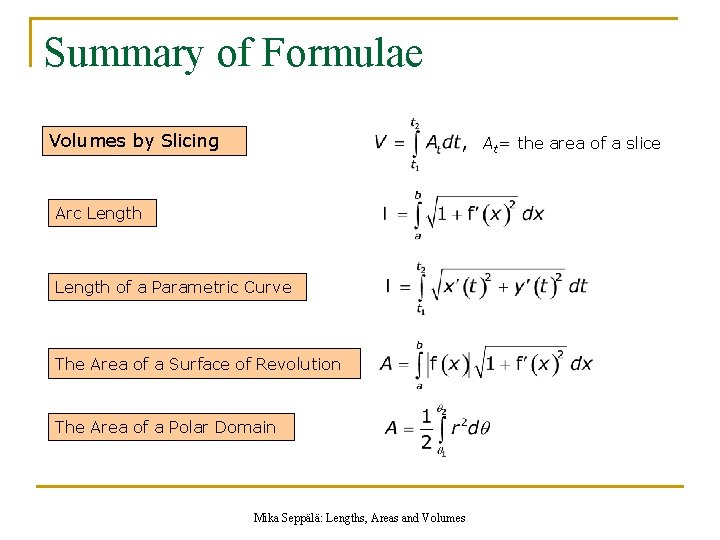 Summary of Formulae

Volumes by Slicing

$V = \int_{t_1}^{t_2} A_t dt$, $A_t$= the area of a slice

Arc Length

$l = \int_a^b \sqrt{1 + f'(x)^2}\, dx$

Length of a Parametric Curve

$l = \int_{t_1}^{t_2} \sqrt{x'(t)^2 + y'(t)^2}\, dt$

The Area of a Surface of Revolution

$A = \int_a^b |f(x)| \sqrt{1 + f'(x)^2}\, dx$

The Area of a Polar Domain

$A = \frac{1}{2} \int_{\theta_1}^{\theta_2} r^2 d\theta$

Mika Seppälä: Lengths, Areas and Volumes